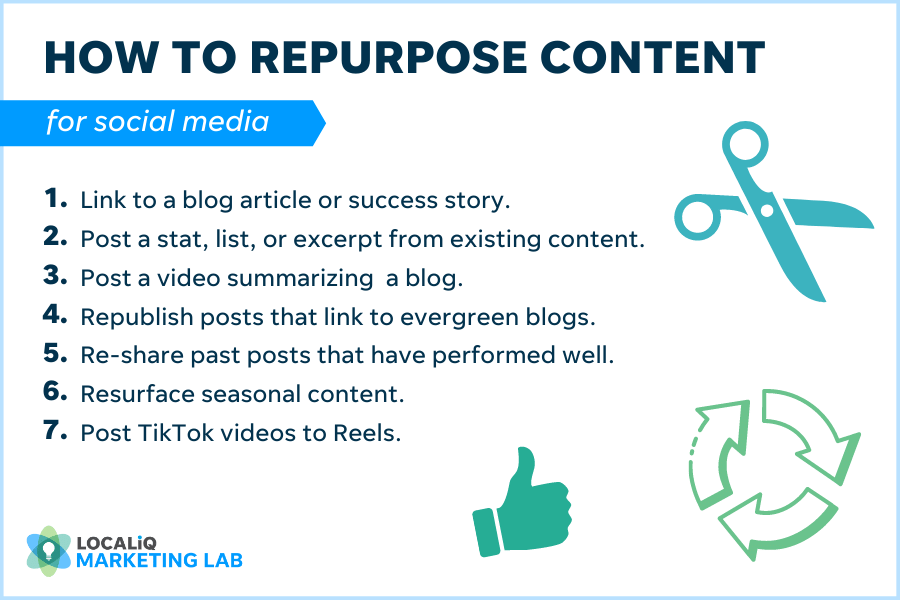 HOW TO REPURPOSE CONTENT

for social media

1. Link to a blog article or success story.
2. Post a stat, list, or excerpt from existing content.
3. Post a video summarizing a blog.
4. Republish posts that link to evergreen blogs.
5. Re-share past posts that have performed well.
6. Resurface seasonal content.
7. Post TikTok videos to Reels.

LOCALiQ
MARKETING LAB